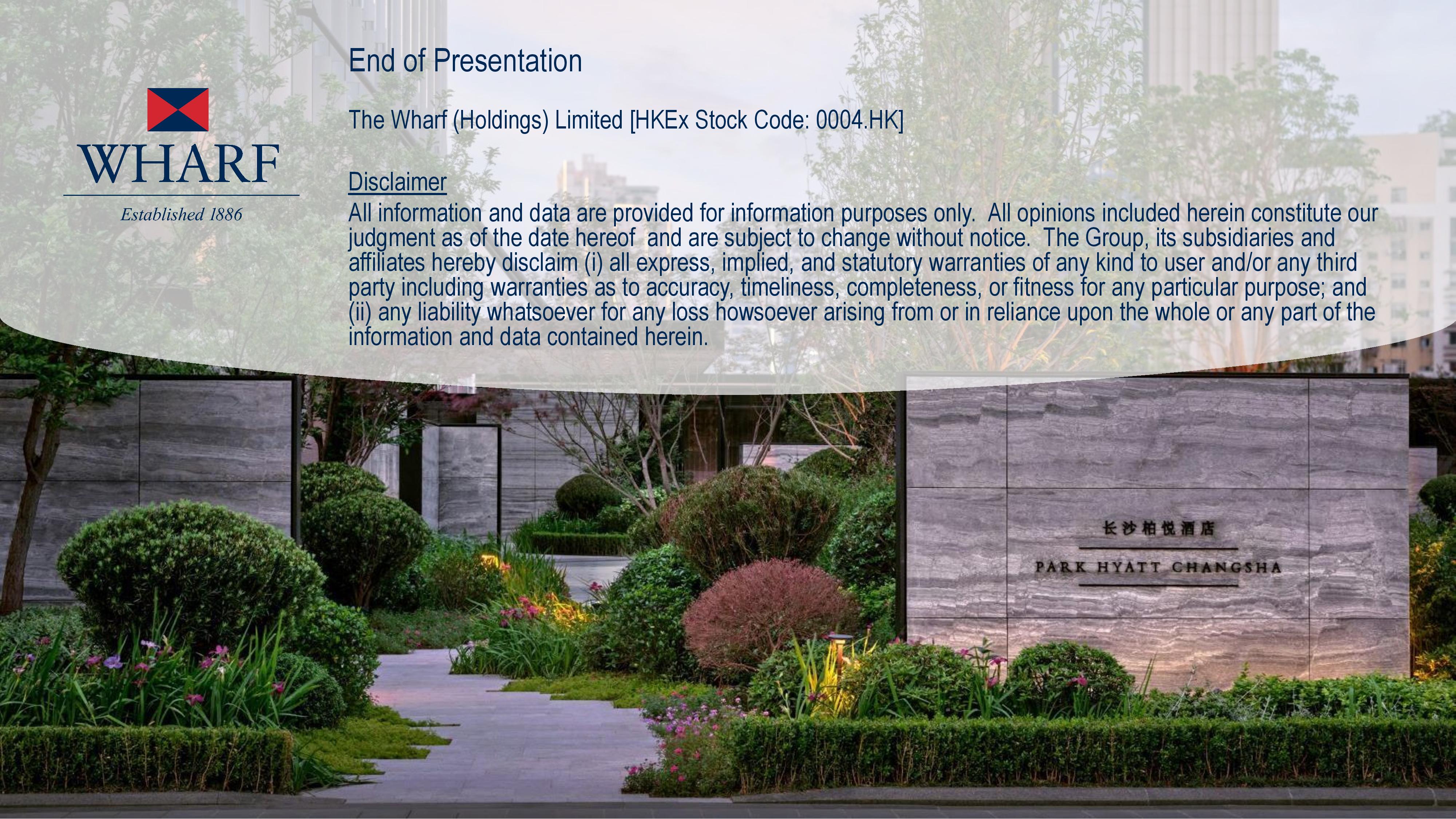 WHARF

Established 1886

End of Presentation

The Wharf (Holdings) Limited [HKEx Stock Code: 0004.HK]

Disclaimer

All information and data are provided for information purposes only. All opinions included herein constitute our judgment as of the date hereof and are subject to change without notice. The Group, its subsidiaries and affiliates hereby disclaim (i) all express, implied, and statutory warranties of any kind to user and/or any third party including warranties as to accuracy, timeliness, completeness, or fitness for any particular purpose; and (ii) any liability whatsoever for any loss howsoever arising from or in reliance upon the whole or any part of the information and data contained herein.

长沙柏悦酒店

PARK HYATT CHANGSHA